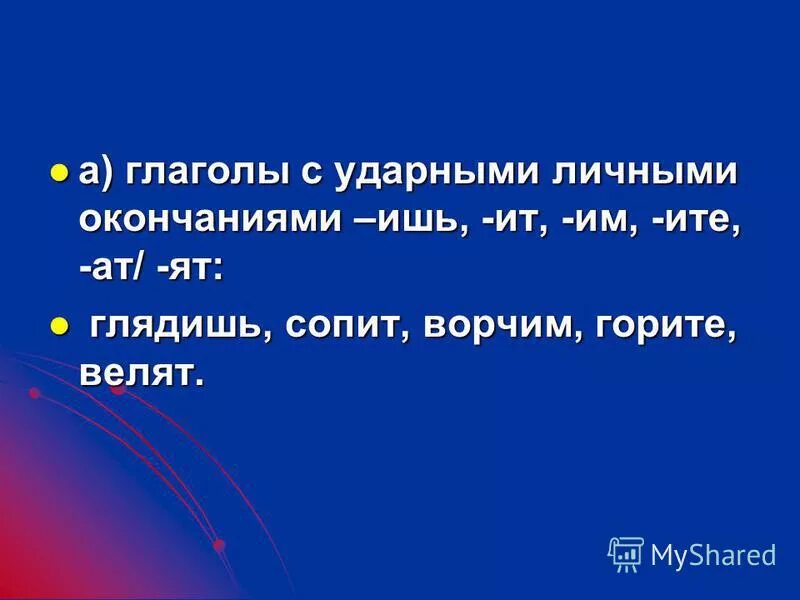 а) глаголы с ударными личными окончаниями –ишь, -ит, -им, -ите, -ат/ -ят:

глядишь, сопит, ворчим, горите, велят.

MyShared